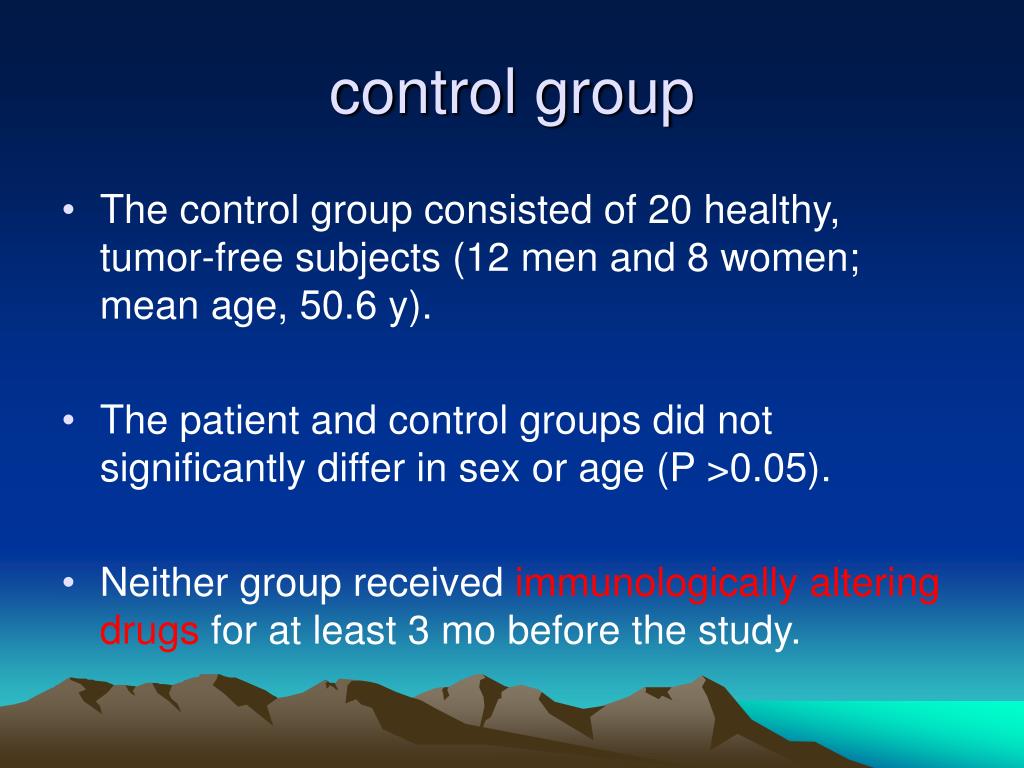 control group

• The control group consisted of 20 healthy, tumor-free subjects (12 men and 8 women; mean age, 50.6 y).

• The patient and control groups did not significantly differ in sex or age (P >0.05).

• Neither group received immunologically altering drugs for at least 3 mo before the study.